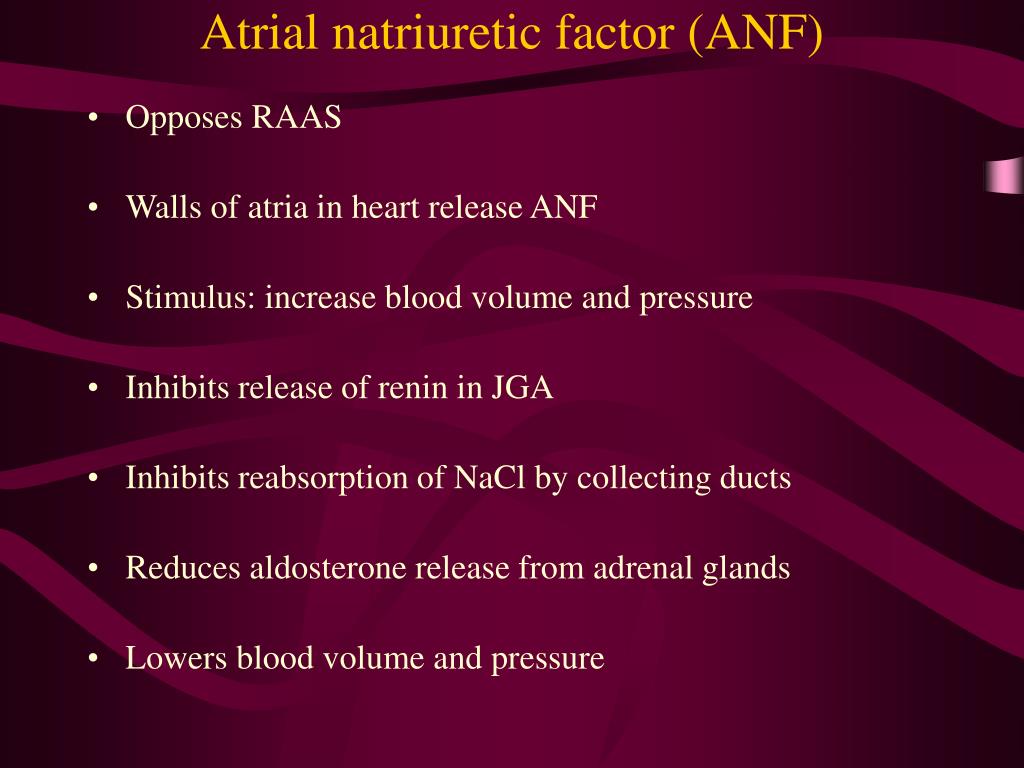 Atrial natriuretic factor (ANF)

• Opposes RAAS

• Walls of atria in heart release ANF

• Stimulus: increase blood volume and pressure

• Inhibits release of renin in JGA

• Inhibits reabsorption of NaCl by collecting ducts

• Reduces aldosterone release from adrenal glands

• Lowers blood volume and pressure